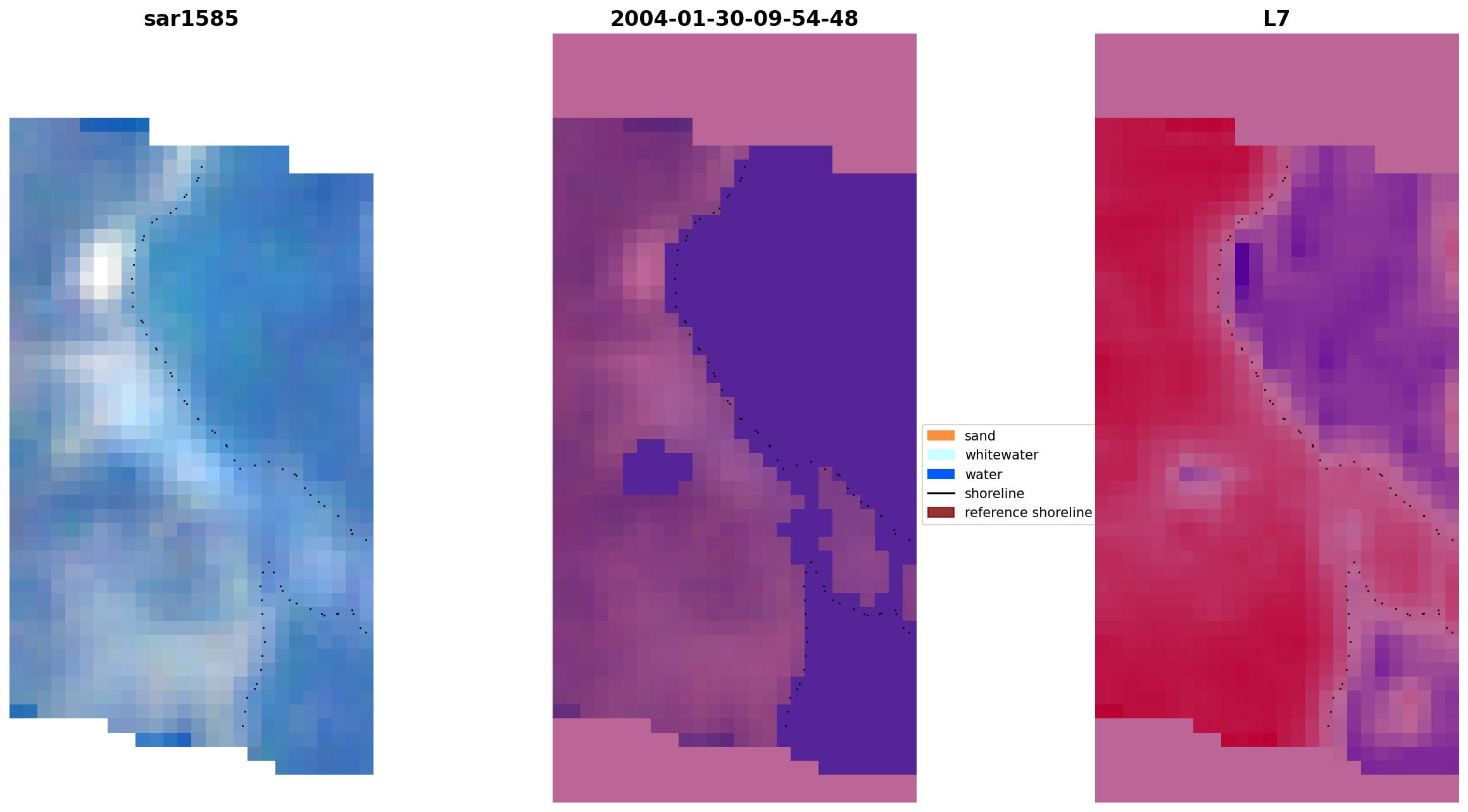 sar1585

2004-01-30-09-54-48

L7

sand
whitewater
water
shoreline
reference shoreline